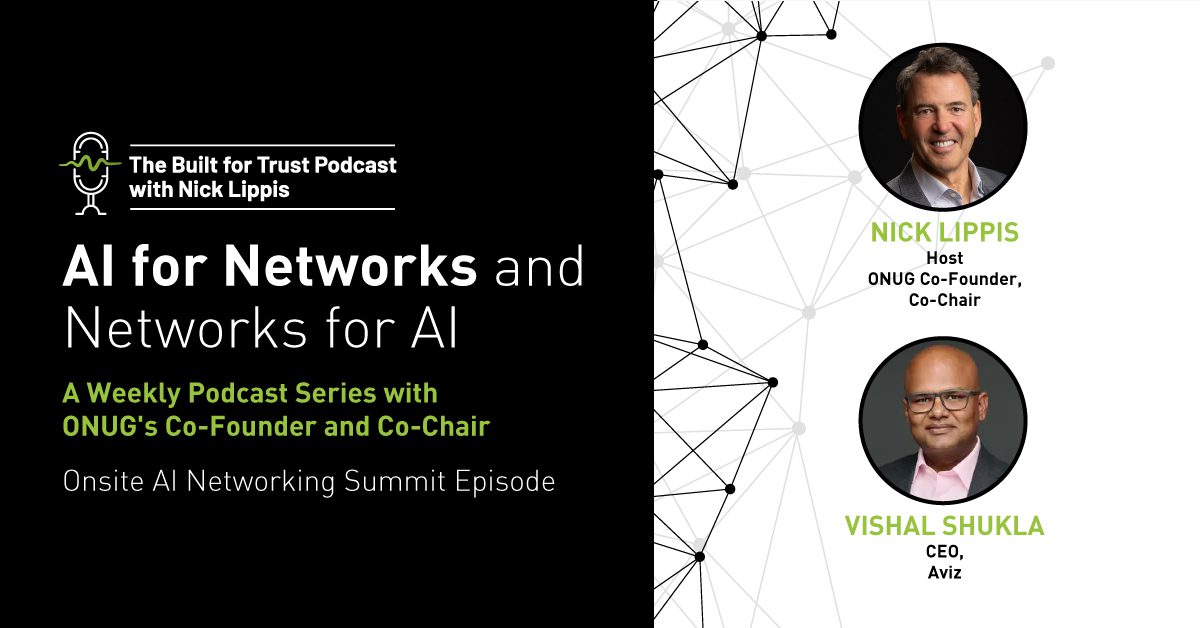 The Built for Trust Podcast with Nick Lippis

AI for Networks and Networks for AI

A Weekly Podcast Series with ONUG's Co-Founder and Co-Chair

Onsite AI Networking Summit Episode

NICK LIPPIS
Host
ONUG Co-Founder,
Co-Chair

VISHAL SHUKLA
CEO,
Aviz